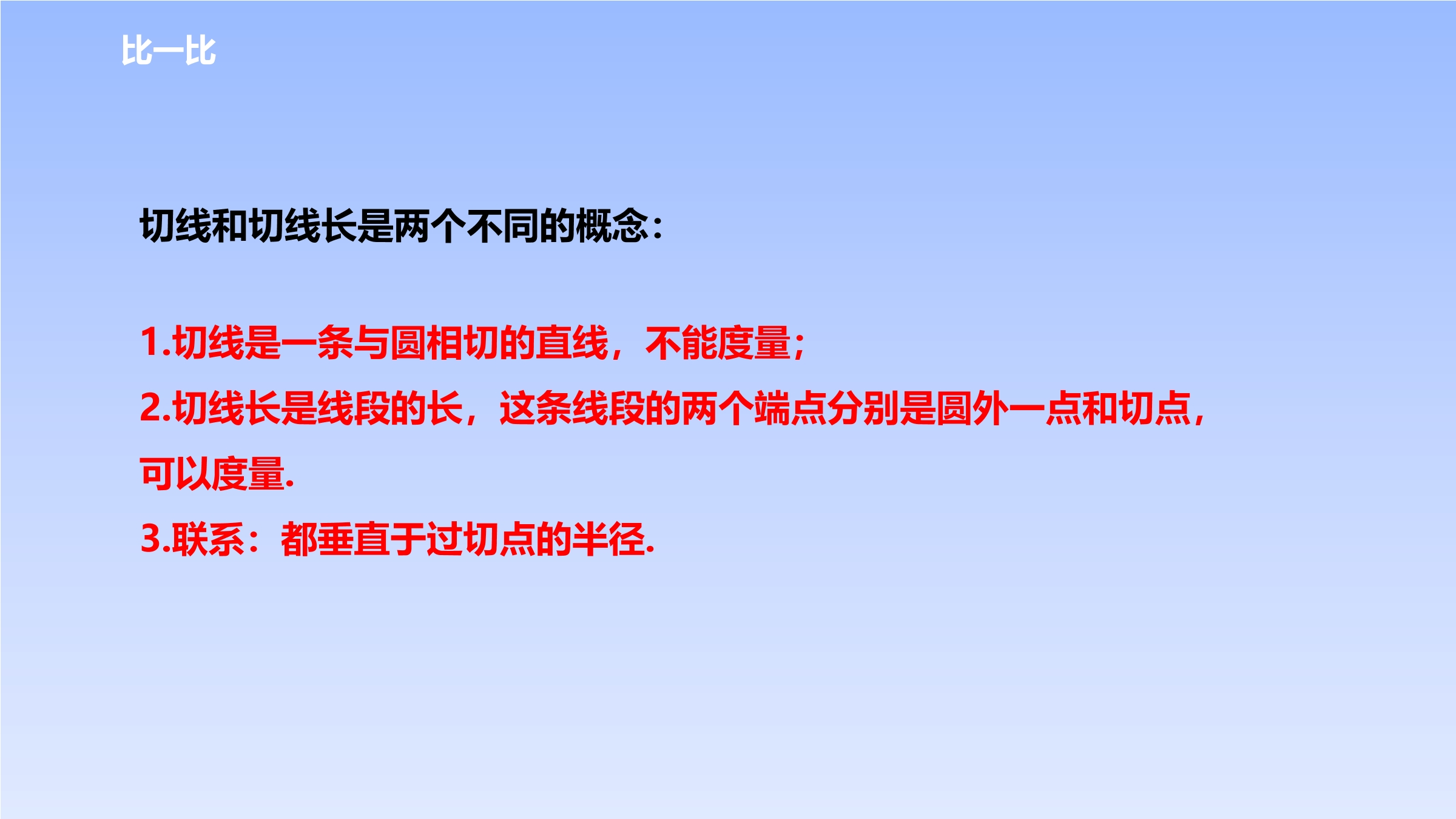 比一比

切线和切线长是两个不同的概念：

1.切线是一条与圆相切的直线，不能度量；
2.切线长是线段的长，这条线段的两个端点分别是圆外一点和切点，可以度量.
3.联系：都垂直于过切点的半径.